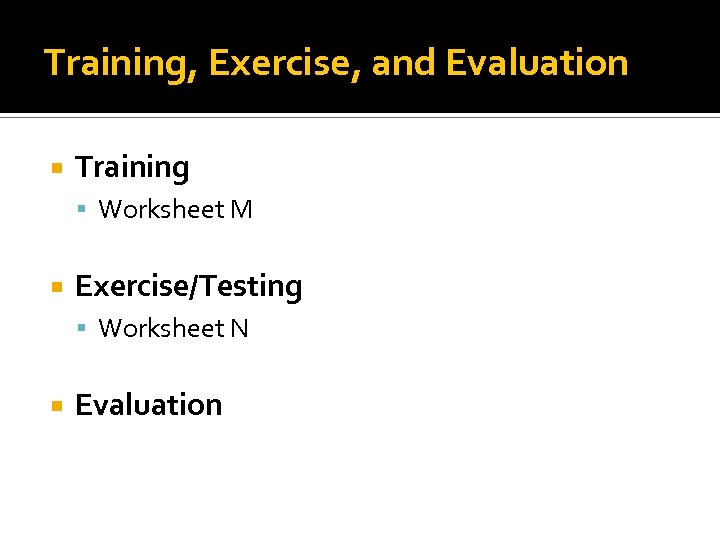 Training, Exercise, and Evaluation

Training
Worksheet M

Exercise/Testing
Worksheet N

Evaluation